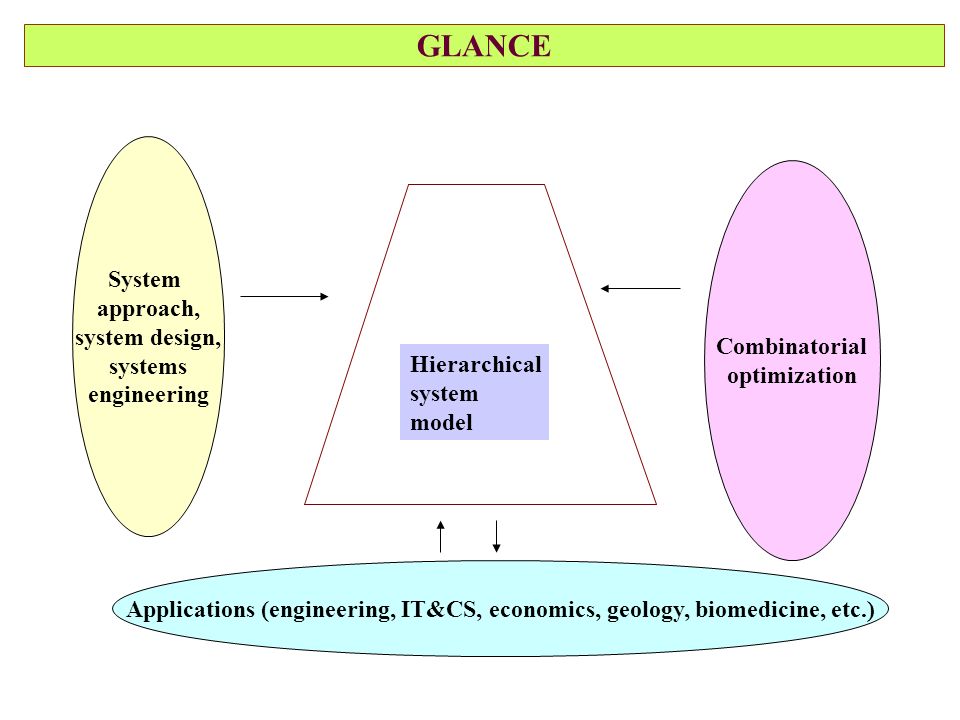 GLANCE

System approach, system design, systems engineering

Hierarchical system model

Combinatorial optimization

Applications (engineering, IT&CS, economics, geology, biomedicine, etc.)